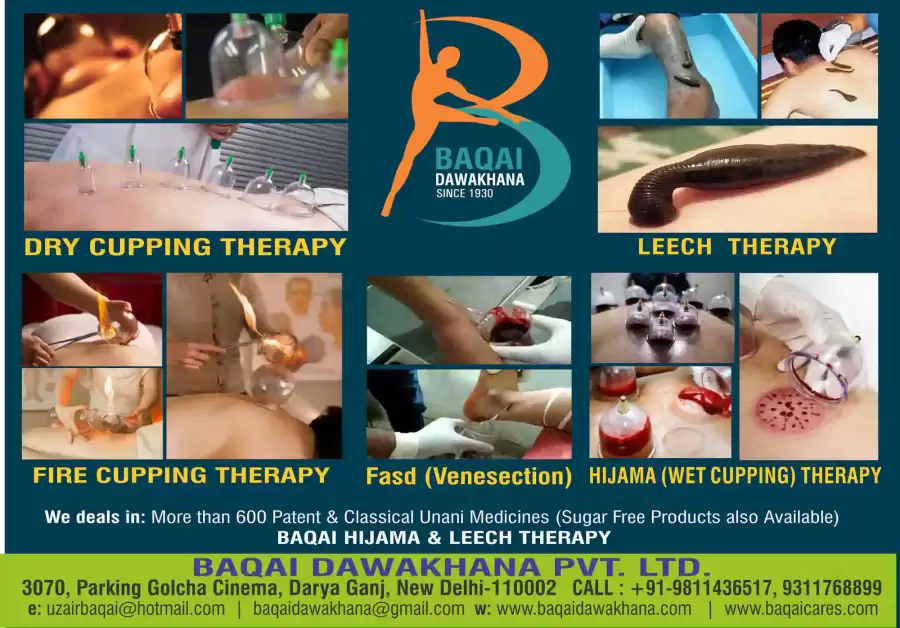 BAQAI DAWAKHANA SINCE 1930

DRY CUPPING THERAPY

LEECH THERAPY

FIRE CUPPING THERAPY

Fasd (Venesection)

HIJAMA (WET CUPPING) THERAPY

We deals in: More than 600 Patent & Classical Unani Medicines (Sugar Free Products also Available)
BAQAI HIJAMA & LEECH THERAPY

BAQAI DAWAKHANA PVT. LTD.
3070, Parking Golcha Cinema, Darya Ganj, New Delhi-110002 CALL : +91-9811436517, 9311768899
e: uzairbaqai@hotmail.com | baqaidawakhana@gmail.com w: www.baqaidawakhana.com | www.baqaicares.com